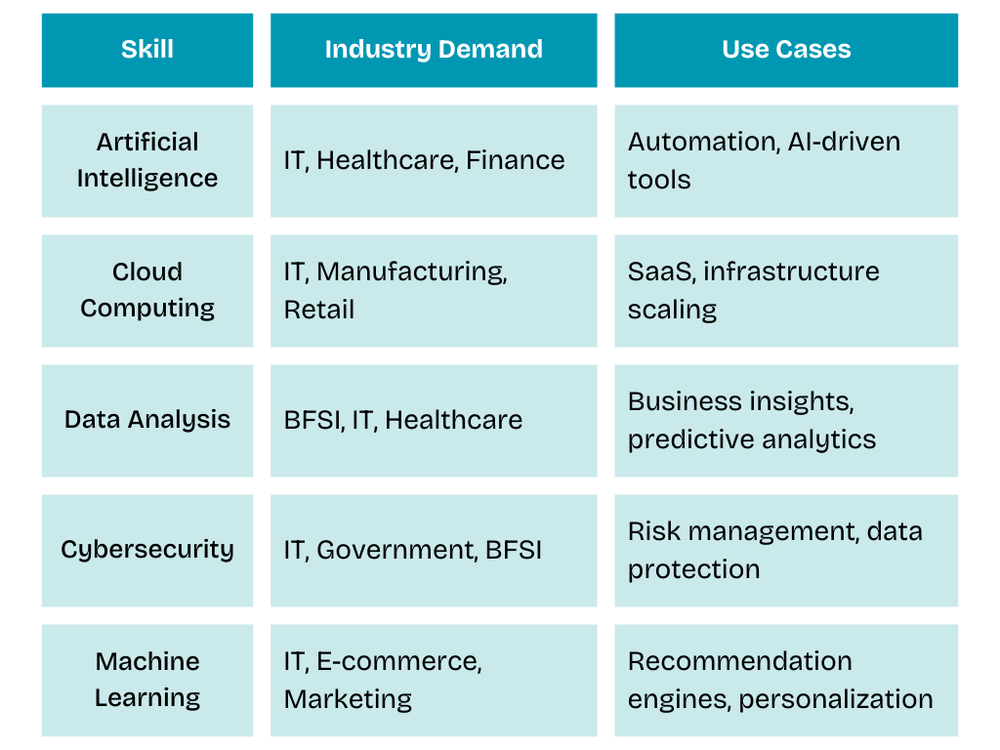 | Skill | Industry Demand | Use Cases |
|---|---|---|
| Artificial Intelligence | IT, Healthcare, Finance | Automation, AI-driven tools |
| Cloud Computing | IT, Manufacturing, Retail | SaaS, infrastructure scaling |
| Data Analysis | BFSI, IT, Healthcare | Business insights, predictive analytics |
| Cybersecurity | IT, Government, BFSI | Risk management, data protection |
| Machine Learning | IT, E-commerce, Marketing | Recommendation engines, personalization |